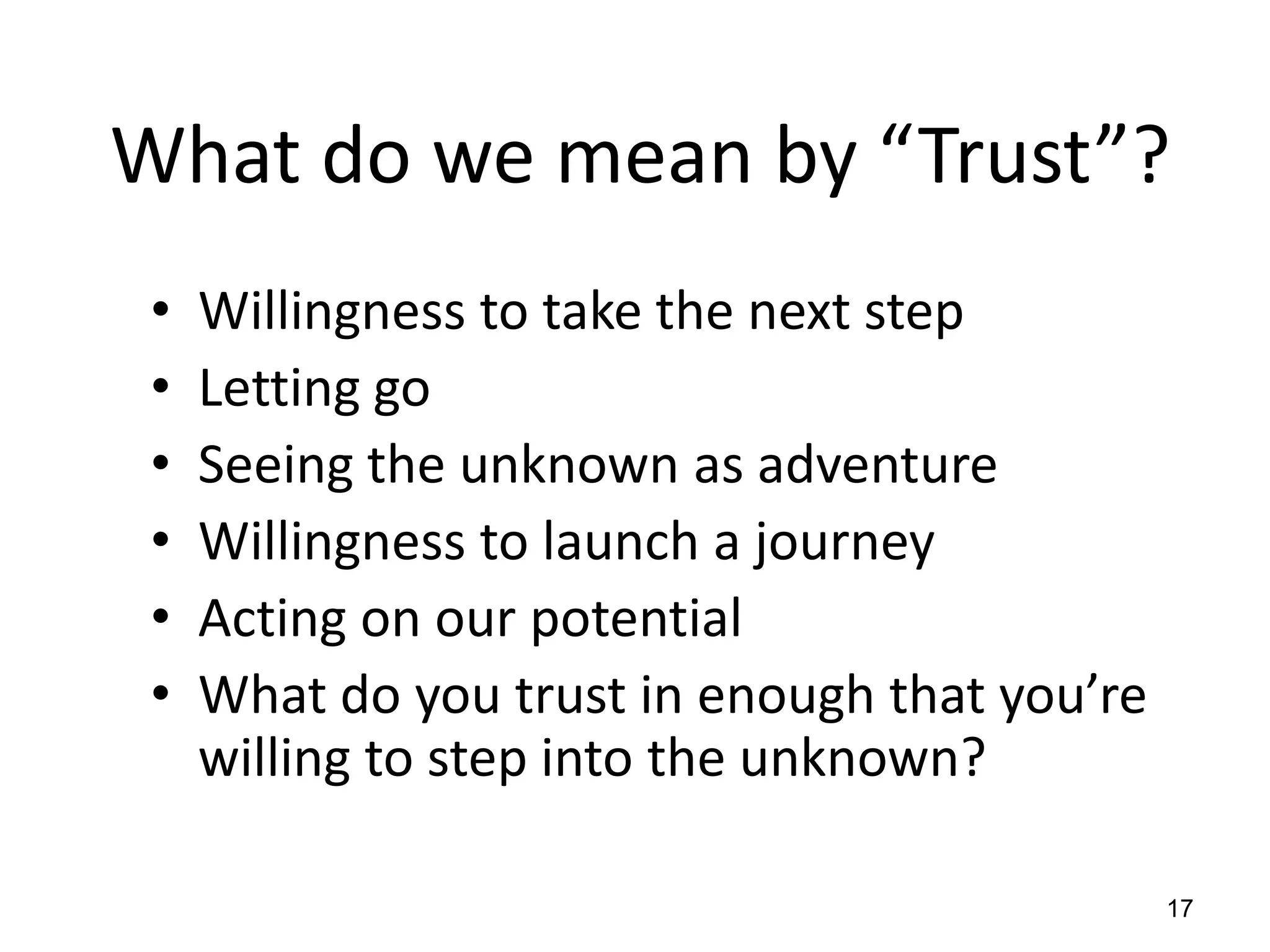 What do we mean by “Trust”?

• Willingness to take the next step
• Letting go
• Seeing the unknown as adventure
• Willingness to launch a journey
• Acting on our potential
• What do you trust in enough that you’re willing to step into the unknown?

17